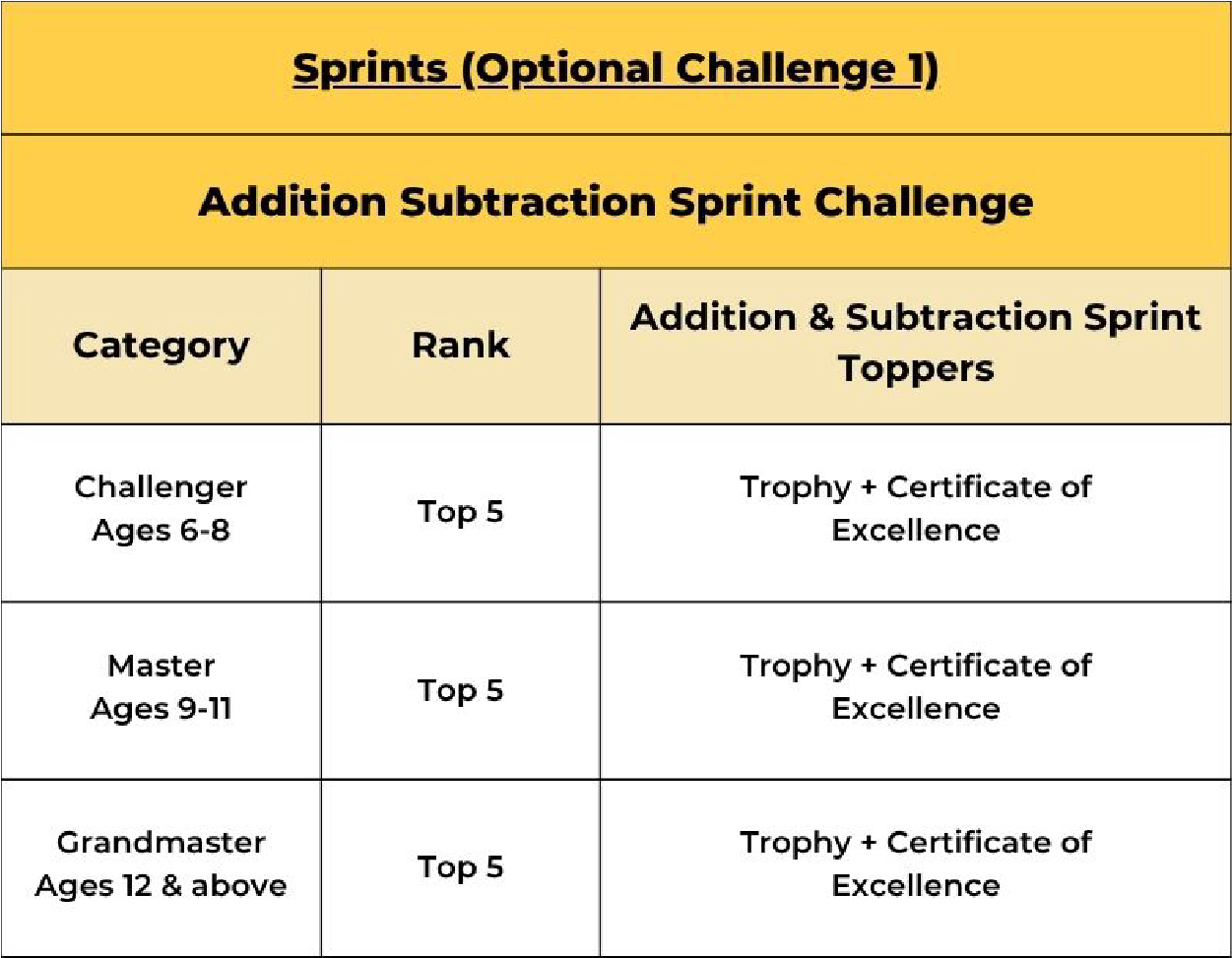 Sprints (Optional Challenge 1)

Addition Subtraction Sprint Challenge

| Category | Rank | Addition & Subtraction Sprint Toppers |
|---|---|---|
| Challenger Ages 6-8 | Top 5 | Trophy + Certificate of Excellence |
| Master Ages 9-11 | Top 5 | Trophy + Certificate of Excellence |
| Grandmaster Ages 12 & above | Top 5 | Trophy + Certificate of Excellence |